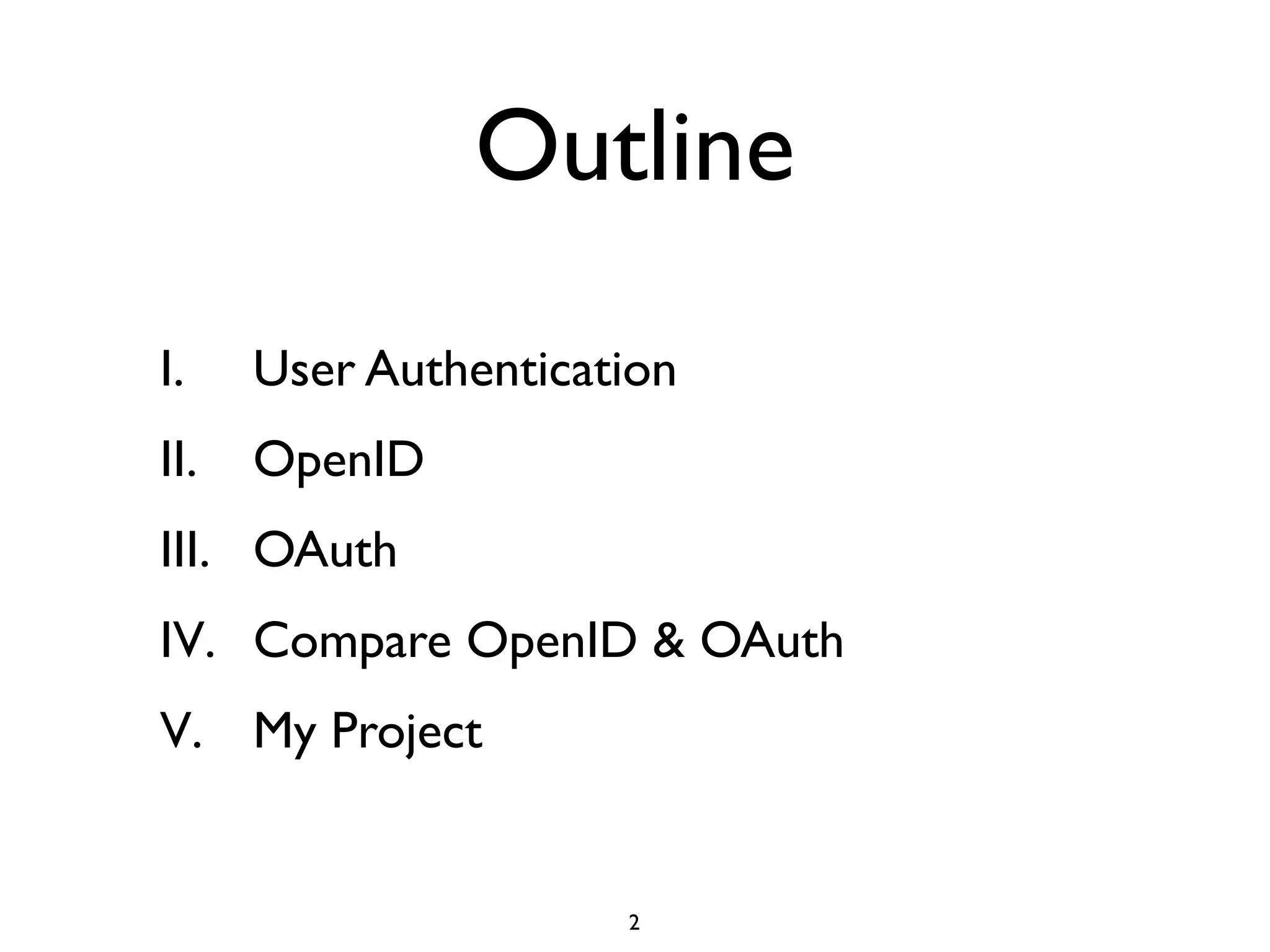 Outline

I. User Authentication

II. OpenID

III. OAuth

IV. Compare OpenID & OAuth

V. My Project

2